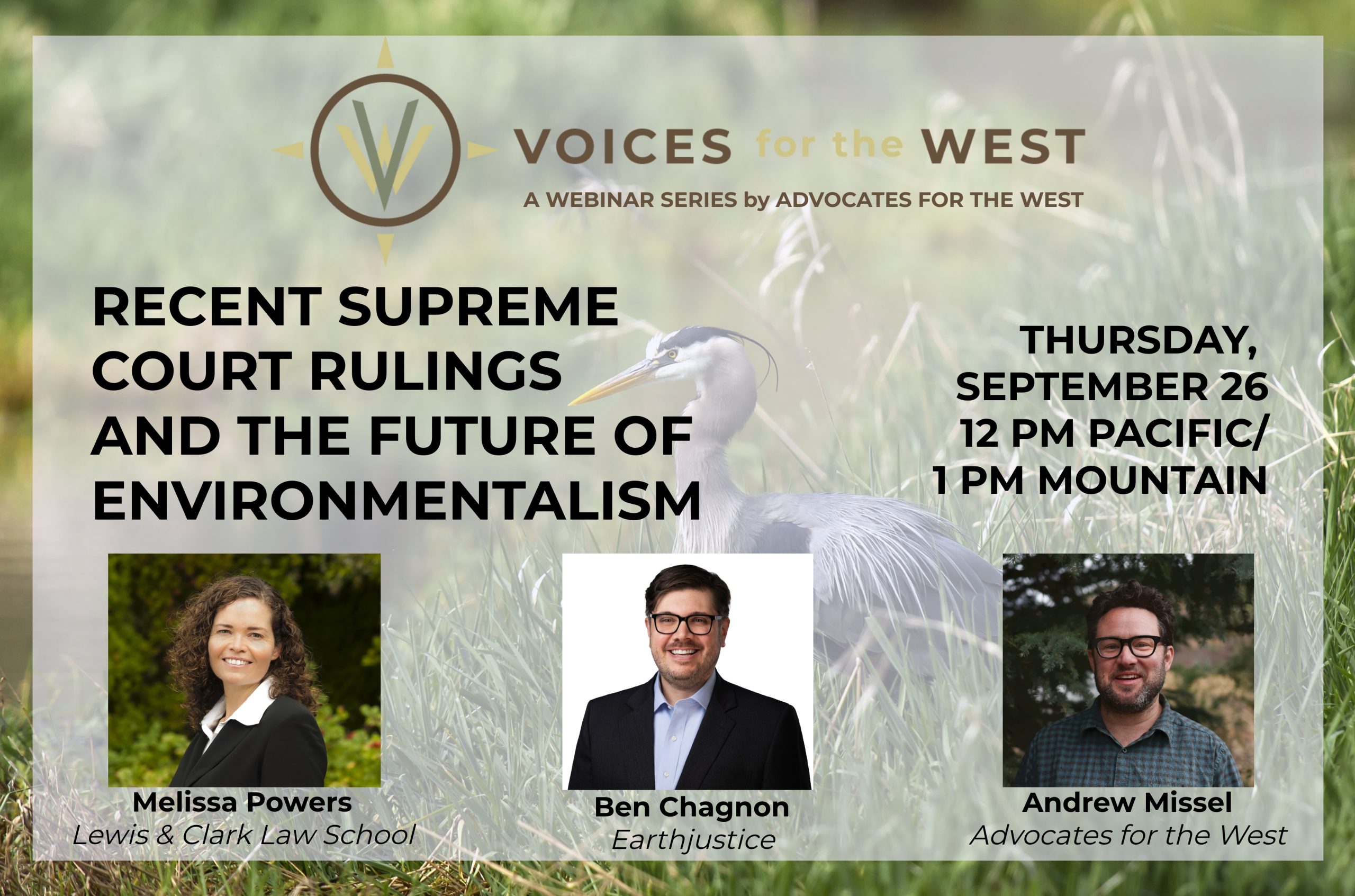 VOICES for the WEST

A WEBINAR SERIES by ADVOCATES FOR THE WEST

RECENT SUPREME COURT RULINGS AND THE FUTURE OF ENVIRONMENTALISM

THURSDAY, SEPTEMBER 26 12 PM PACIFIC/ 1 PM MOUNTAIN

Melissa Powers
Lewis & Clark Law School

Ben Chagnon
Earthjustice

Andrew Missel
Advocates for the West